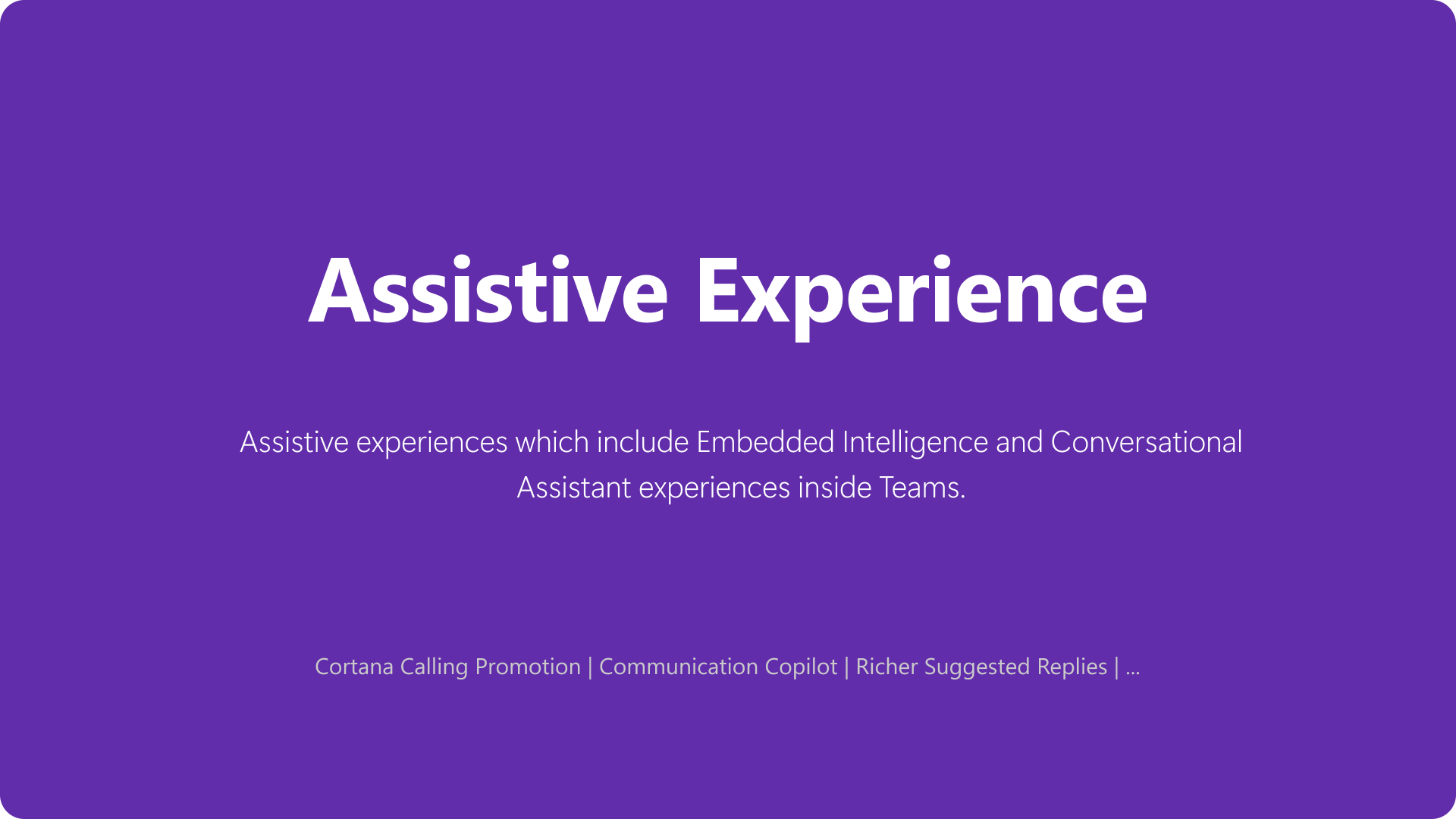 Assistive Experience

Assistive experiences which include Embedded Intelligence and Conversational Assistant experiences inside Teams.

Cortana Calling Promotion | Communication Copilot | Richer Suggested Replies | ...